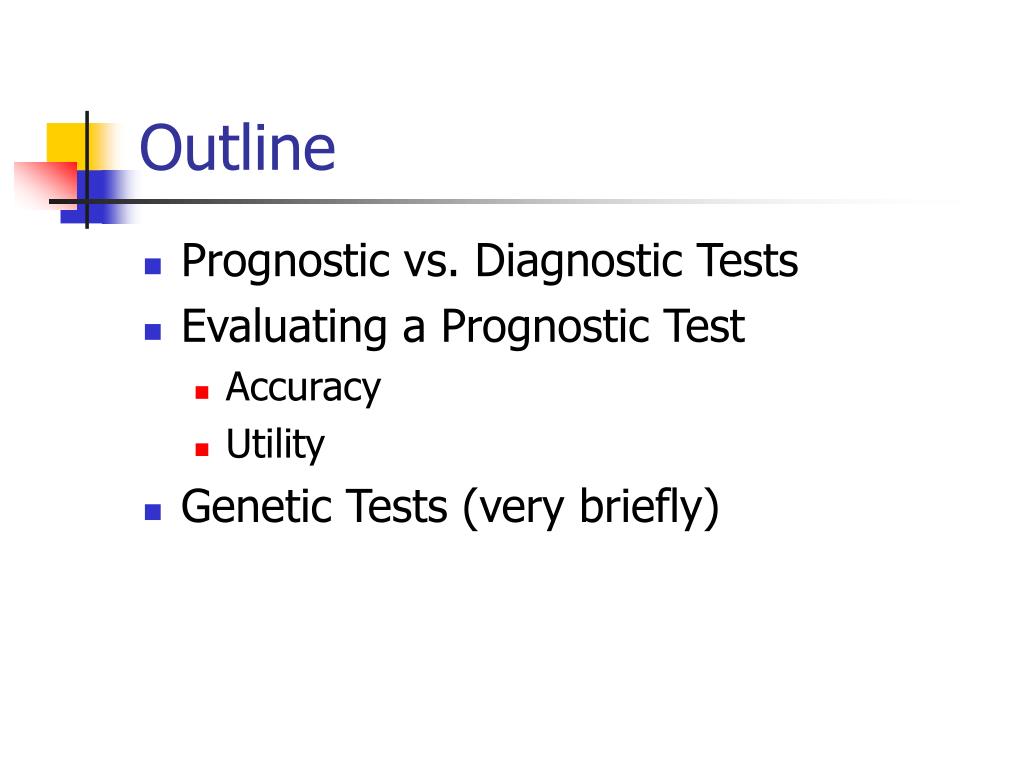 Outline

- Prognostic vs. Diagnostic Tests
- Evaluating a Prognostic Test
  - Accuracy
  - Utility
- Genetic Tests (very briefly)